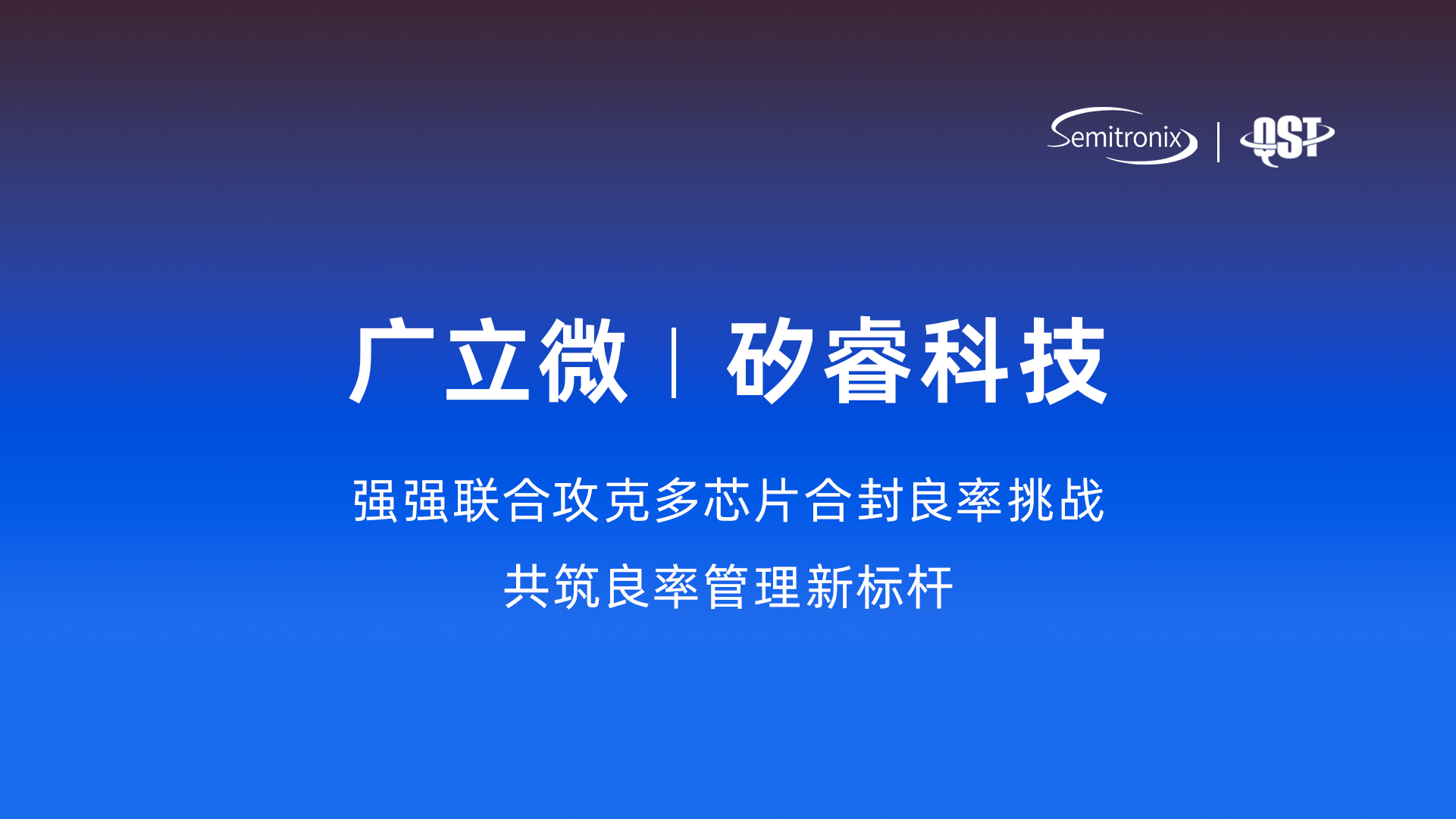 Semitronix | QST

广立微 | 矽睿科技

强强联合攻克多芯片合封良率挑战

共筑良率管理新标杆